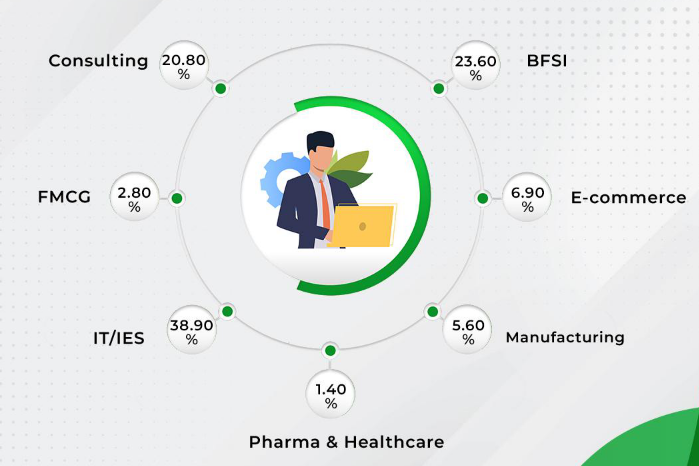 Consulting 20.80 %

23.60 % BFSI

FMCG 2.80 %

6.90 % E-commerce

IT/IES 38.90 %

5.60 % Manufacturing

1.40 %

Pharma & Healthcare